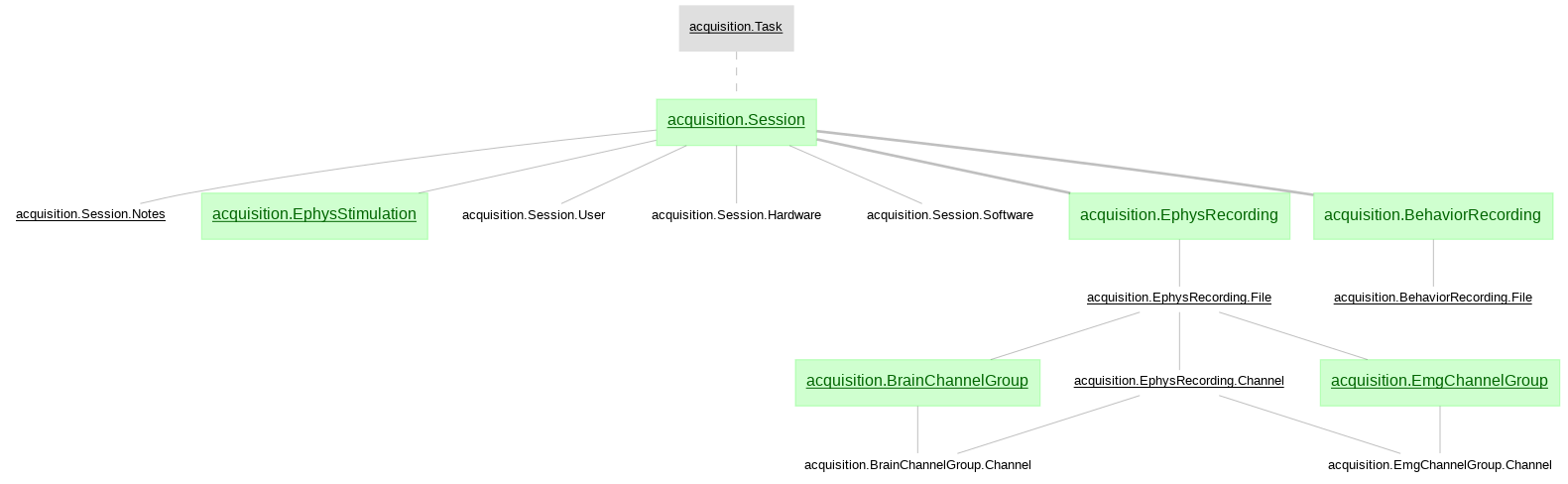 acquisition.Task

acquisition.Session

acquisition.Session.Notes

acquisition.EphysStimulation

acquisition.Session.User

acquisition.Session.Hardware

acquisition.Session.Software

acquisition.EphysRecording

acquisition.BehaviorRecording

acquisition.EphysRecording.File

acquisition.BehaviorRecording.File

acquisition.BrainChannelGroup

acquisition.EphysRecording.Channel

acquisition.EmgChannelGroup

acquisition.BrainChannelGroup.Channel

acquisition.EmgChannelGroup.Channel